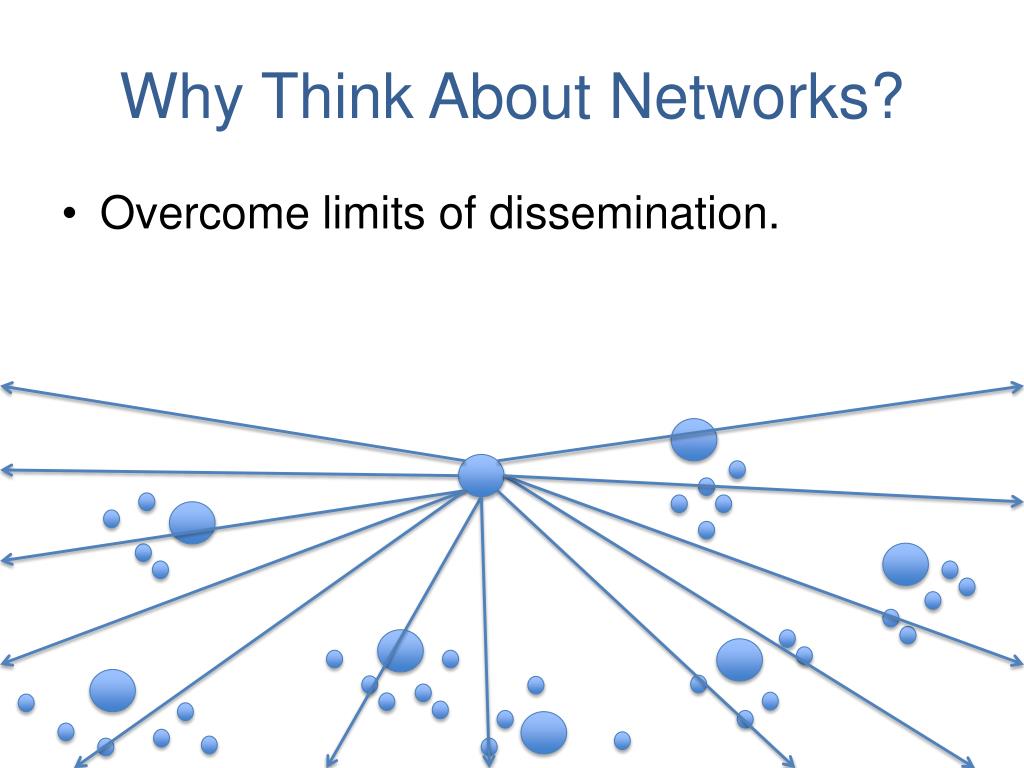 Why Think About Networks?

• Overcome limits of dissemination.